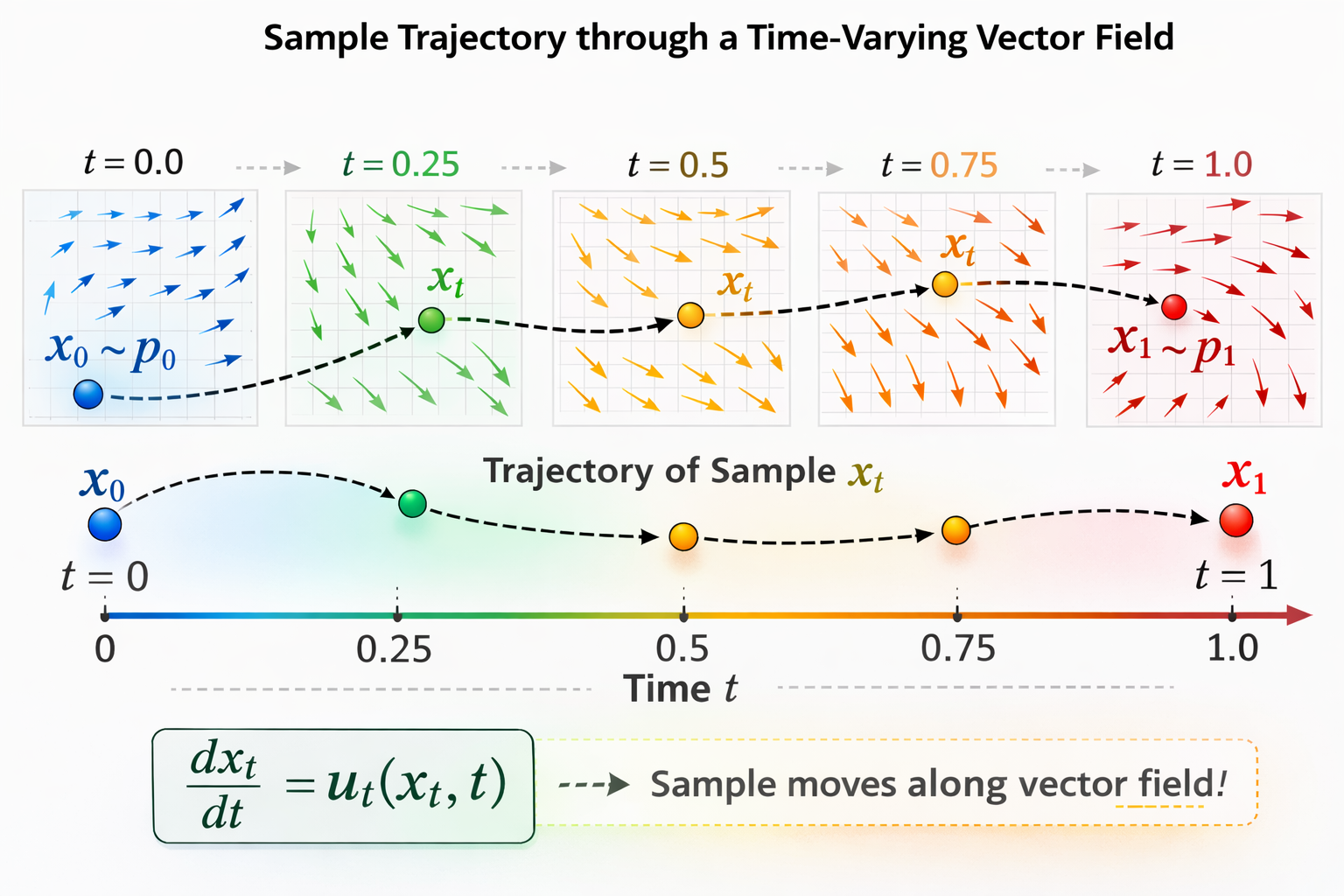 Sample Trajectory through a Time-Varying Vector Field

$t = 0.0$

$t = 0.25$

$t = 0.5$

$t = 0.75$

$t = 1.0$

$x_0 \sim p_0$

$x_t$

$x_t$

$x_t$

$x_1 \sim p_1$

Trajectory of Sample $x_t$

$x_0$

$x_1$

$t = 0$

$t = 1$

0

0.25

0.5

0.75

1.0

Time $t$

$\frac{dx_t}{dt} = u_t(x_t, t)$

Sample moves along vector field!